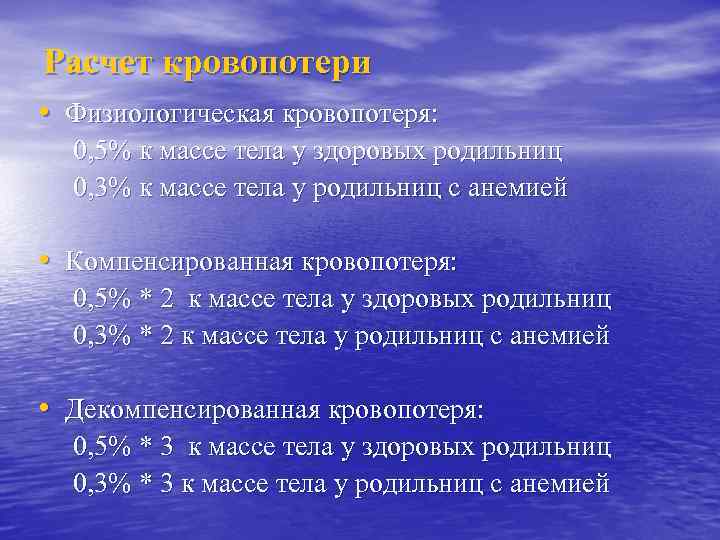 Расчет кровопотери

• Физиологическая кровопотеря:
0,5% к массе тела у здоровых родильниц
0,3% к массе тела у родильниц с анемией

• Компенсированная кровопотеря:
0,5% * 2 к массе тела у здоровых родильниц
0,3% * 2 к массе тела у родильниц с анемией

• Декомпенсированная кровопотеря:
0,5% * 3 к массе тела у здоровых родильниц
0,3% * 3 к массе тела у родильниц с анемией